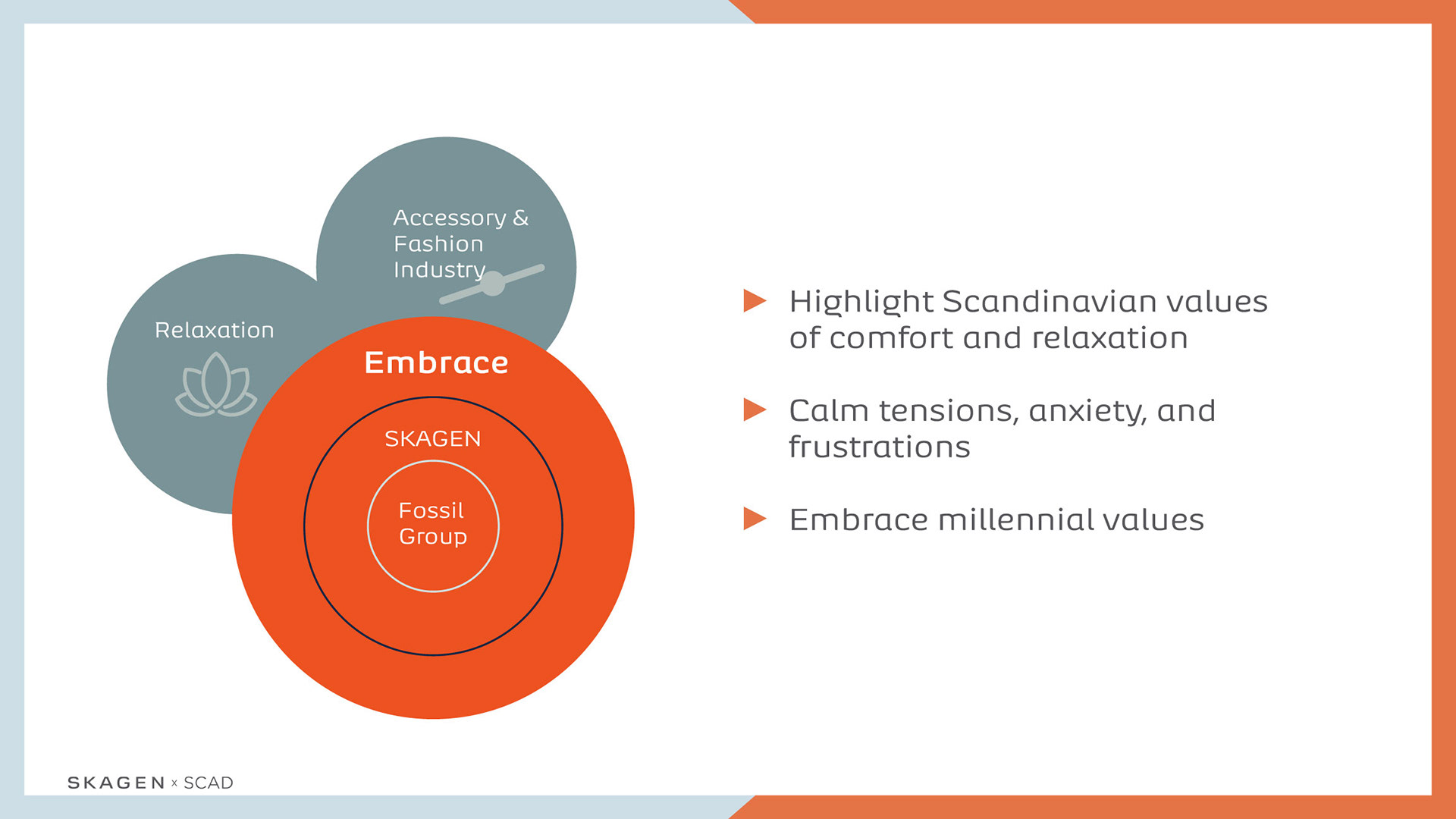 Accessory & Fashion Industry

Relaxation

Embrace

SKAGEN

Fossil Group

Highlight Scandinavian values of comfort and relaxation

Calm tensions, anxiety, and frustrations

Embrace millennial values

SKAGEN x SCAD